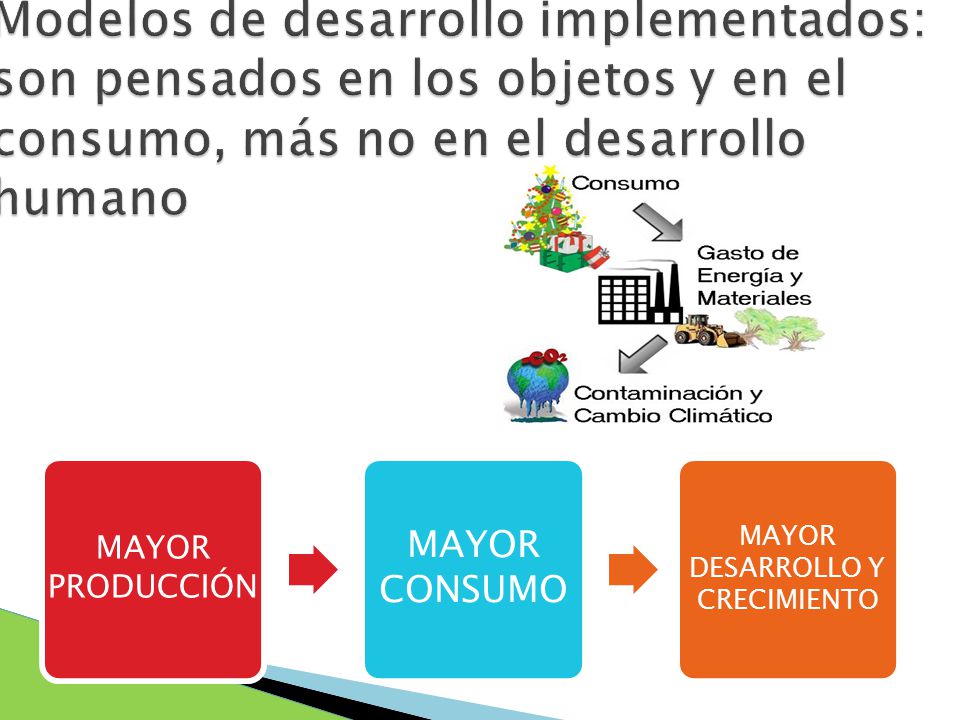 Modelos de desarrollo implementados: son pensados en los objetos y en el consumo, más no en el desarrollo humano

Consumo

Gasto de Energía y Materiales

$CO_2$

Contaminación y Cambio Climático

MAYOR PRODUCCIÓN

MAYOR CONSUMO

MAYOR DESARROLLO Y CRECIMIENTO